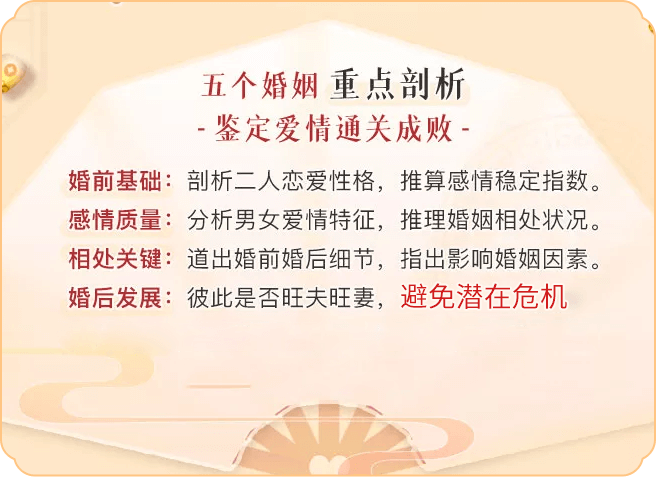 五个婚姻 重点剖析
- 鉴定爱情通关成败 -

婚前基础：剖析二人恋爱性格，推算感情稳定指数。
感情质量：分析男女爱情特征，推理婚姻相处状况。
相处关键：道出婚前婚后细节，指出影响婚姻因素。
婚后发展：彼此是否旺夫旺妻，避免潜在危机